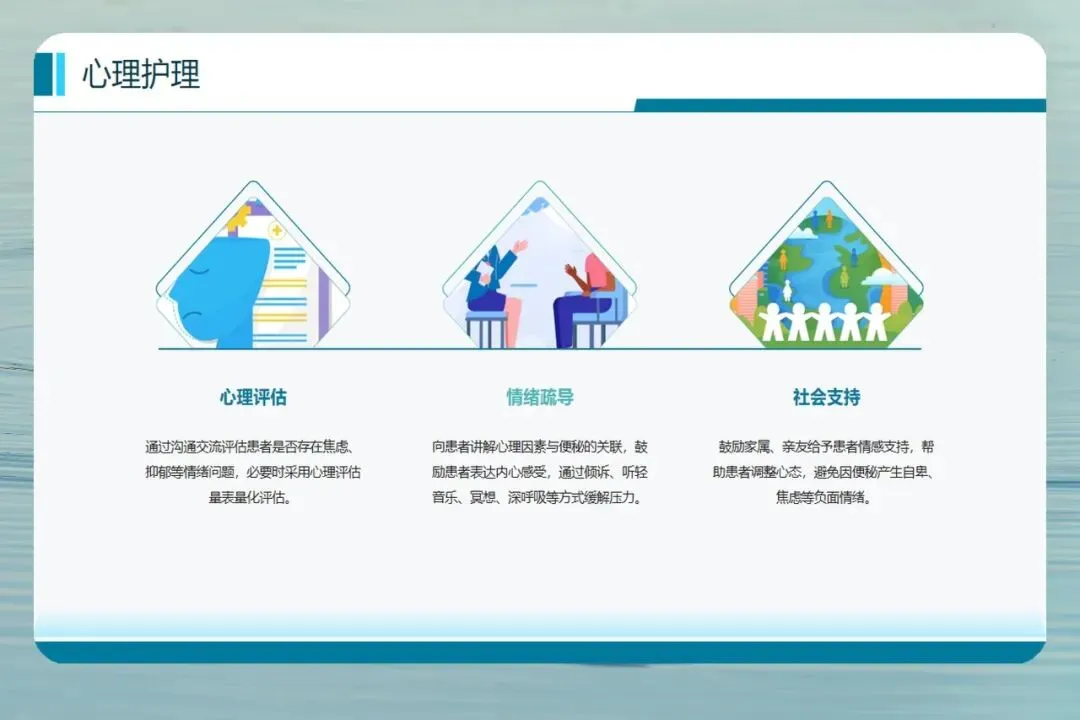 心理护理

心理评估

通过沟通交流评估患者是否存在焦虑、抑郁等情绪问题，必要时采用心理评估量表量化评估。

情绪疏导

向患者讲解心理因素与便秘的关联，鼓励患者表达内心感受，通过倾诉、听轻音乐、冥想、深呼吸等方式缓解压力。

社会支持

鼓励家属、亲友给予患者情感支持，帮助患者调整心态，避免因便秘产生自卑、焦虑等负面情绪。